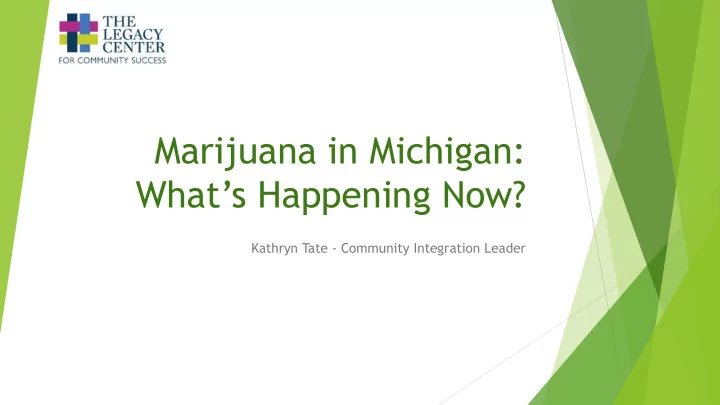 THE LEGACY CENTER
FOR COMMUNITY SUCCESS

Marijuana in Michigan: What's Happening Now?

Kathryn Tate - Community Integration Leader